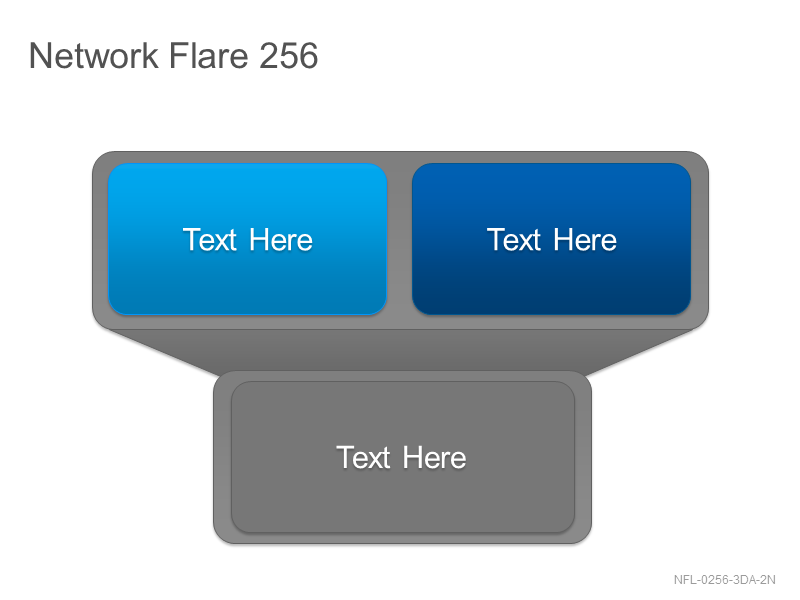 Network Flare 256

Text Here

Text Here

Text Here

NFL-0256-3DA-2N